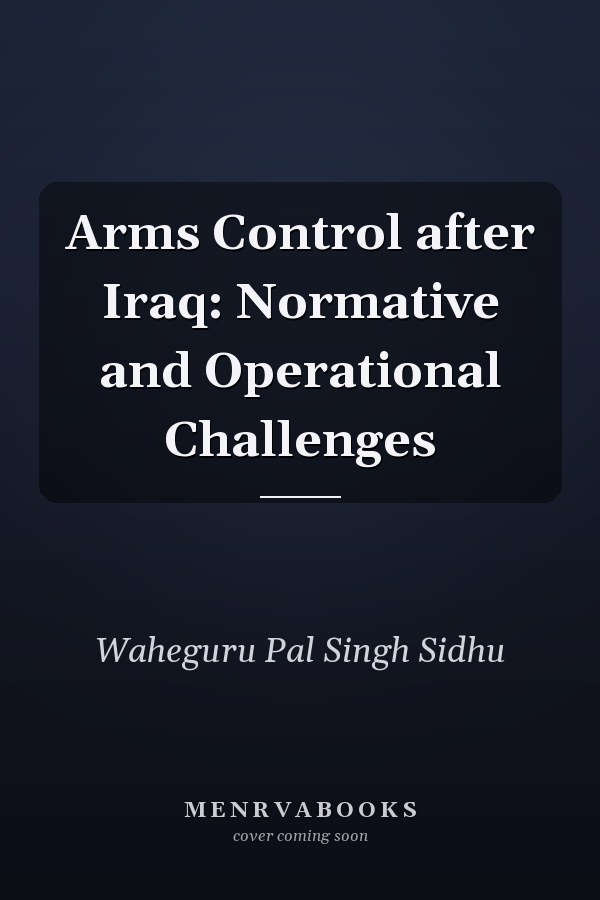 Arms Control after Iraq: Normative and Operational Challenges

Waheguru Pal Singh Sidhu

MENRVABOOKS
cover coming soon